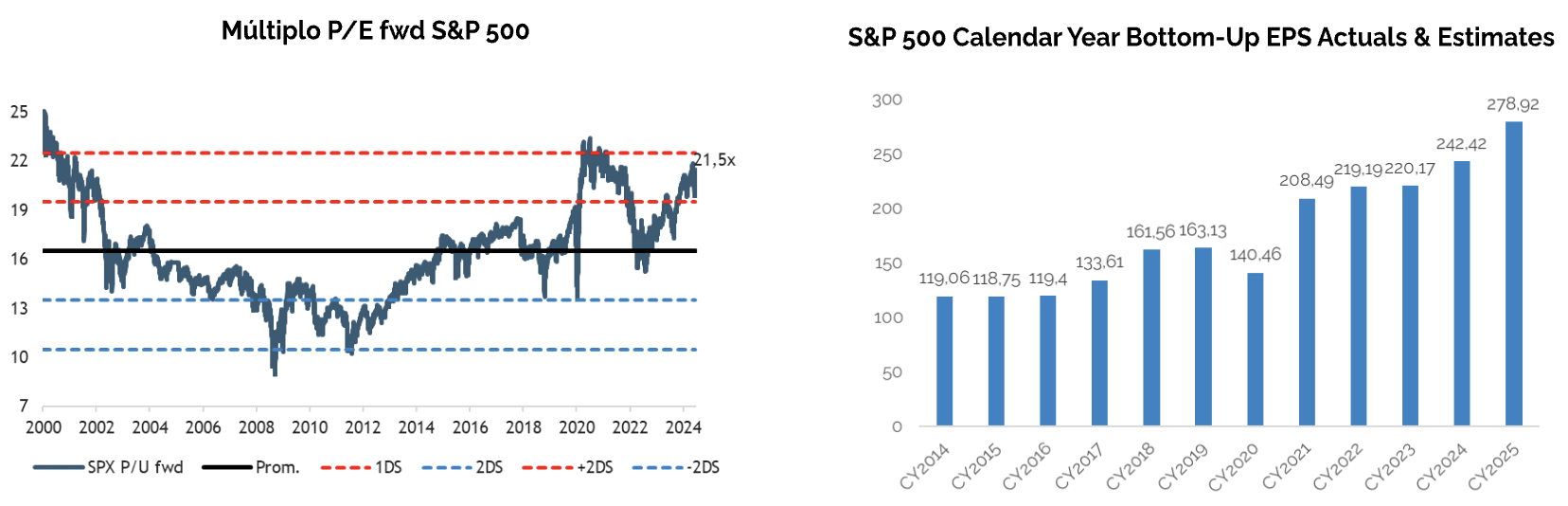 Múltiplo P/E fwd S&P 500

25
22
19
16
13
10
7

21,5x

2000 2002 2004 2006 2008 2010 2012 2014 2016 2018 2020 2022 2024

SPX P/U fwd  Prom.  1DS  2DS  +2DS  -2DS

S&P 500 Calendar Year Bottom-Up EPS Actuals & Estimates

300
250
200
150
100
50
0

119,06 118,75 119,4 133,61 161,56 163,13 140,46 208,49 219,19 220,17 242,42 278,92

CY2014 CY2015 CY2016 CY2017 CY2018 CY2019 CY2020 CY2021 CY2022 CY2023 CY2024 CY2025